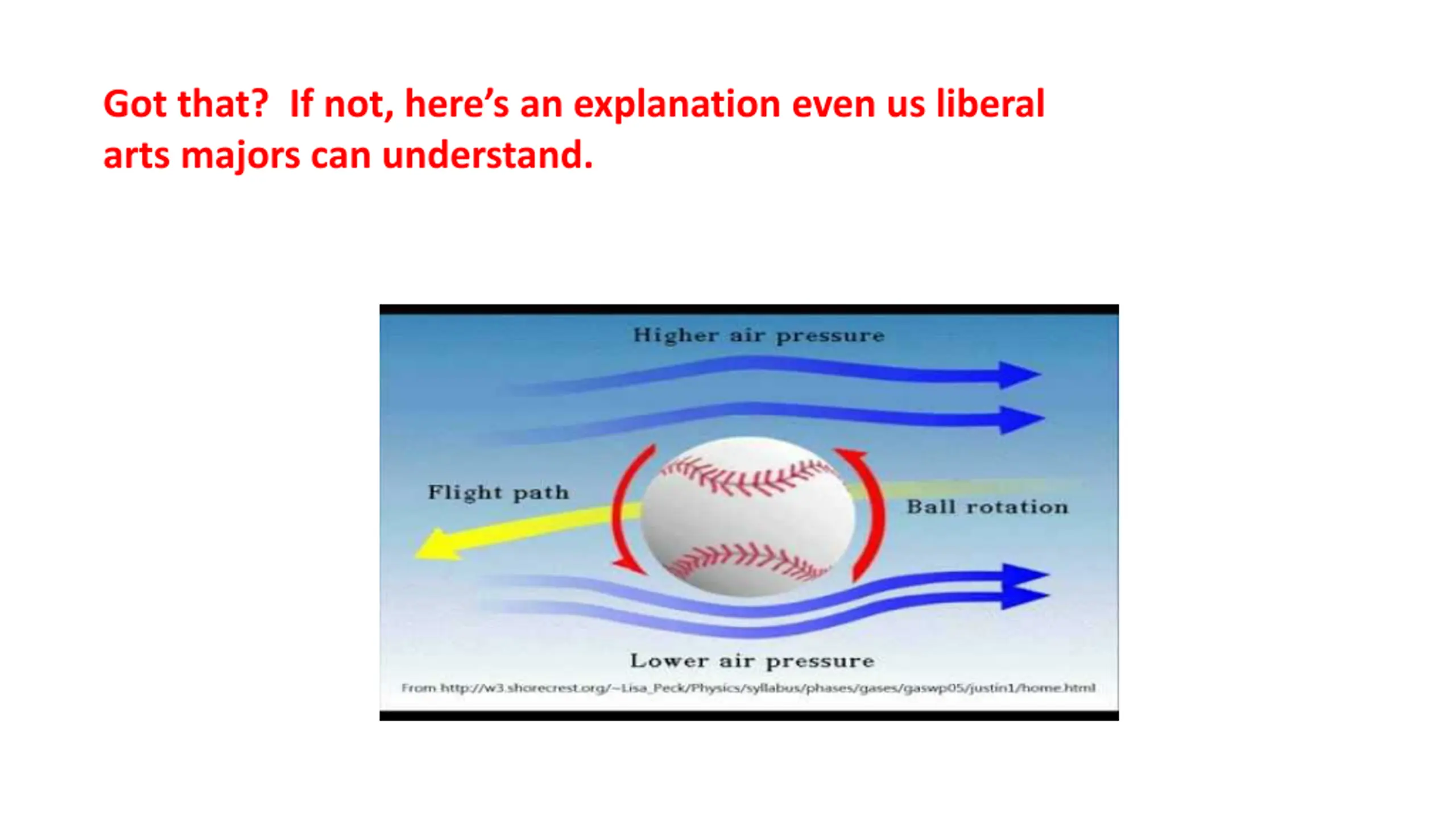 Got that?  If not, here's an explanation even us liberal arts majors can understand.

Higher air pressure

Flight path

Ball rotation

Lower air pressure

From http://w3.shorecrest.org/~Lisa_Peck/Physics/syllabus/phases/gases/gaswp05/justin1/home.html